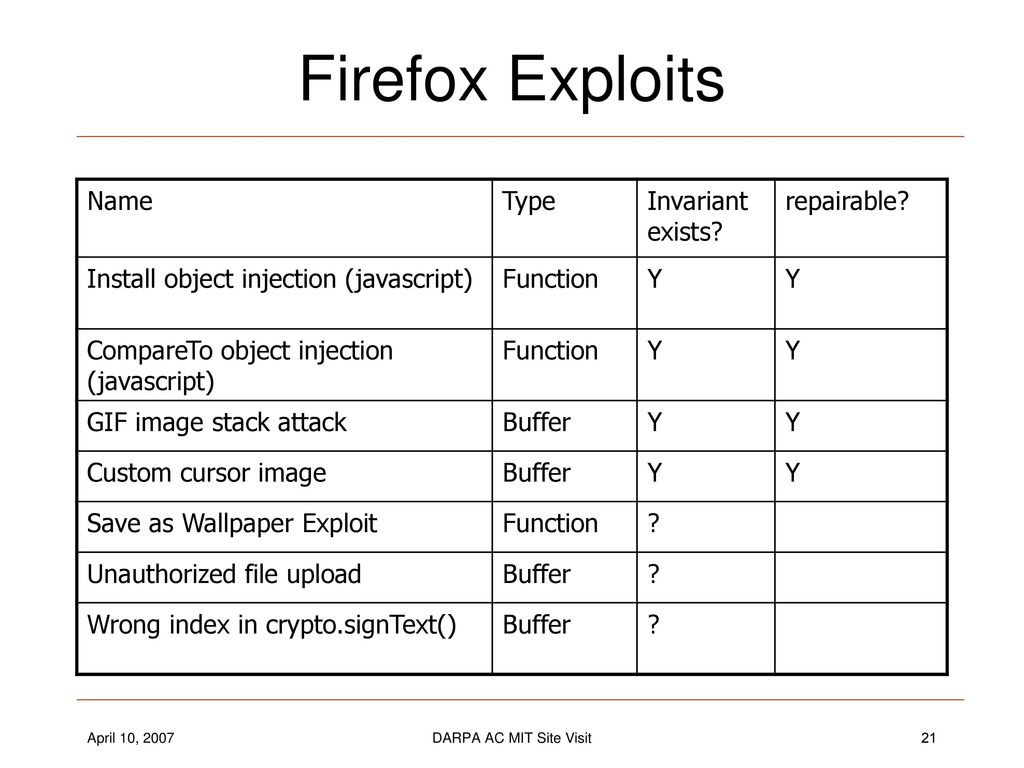 Firefox Exploits

| Name | Type | Invariant exists? | repairable? |
|---|---|---|---|
| Install object injection (javascript) | Function | Y | Y |
| CompareTo object injection (javascript) | Function | Y | Y |
| GIF image stack attack | Buffer | Y | Y |
| Custom cursor image | Buffer | Y | Y |
| Save as Wallpaper Exploit | Function | ? | |
| Unauthorized file upload | Buffer | ? | |
| Wrong index in crypto.signText() | Buffer | ? | |

April 10, 2007

DARPA AC MIT Site Visit

21